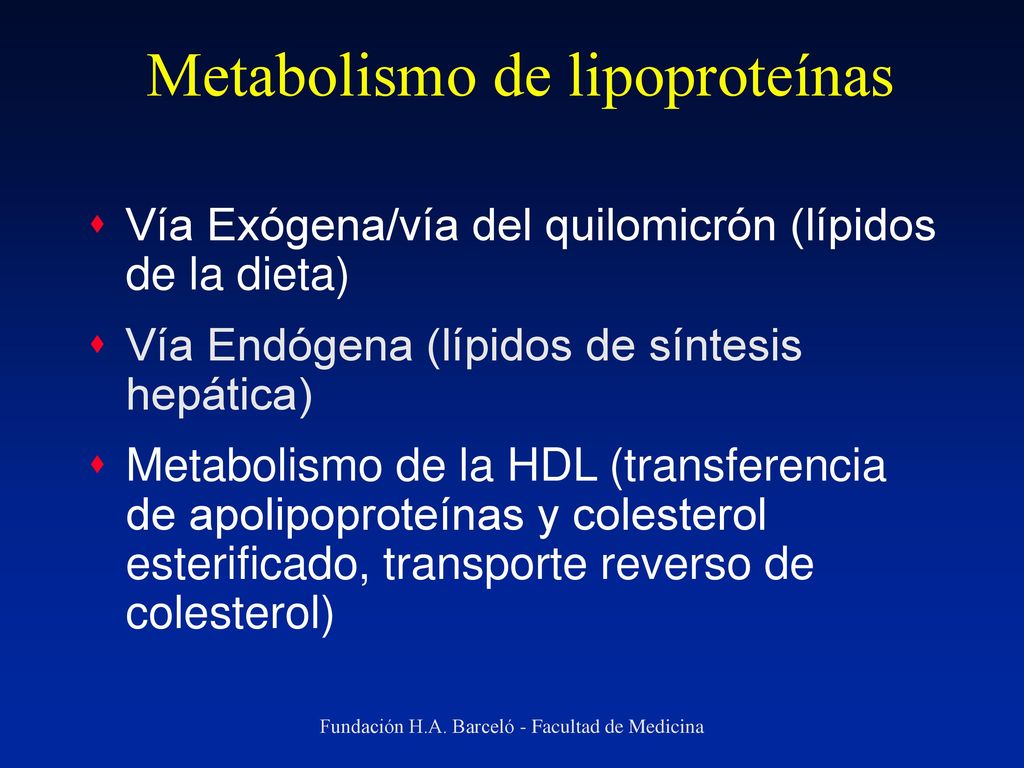 Metabolismo de lipoproteínas

Vía Exógena/vía del quilomicrón (lípidos de la dieta)

Vía Endógena (lípidos de síntesis hepática)

Metabolismo de la HDL (transferencia de apolipoproteínas y colesterol esterificado, transporte reverso de colesterol)

Fundación H.A. Barceló - Facultad de Medicina